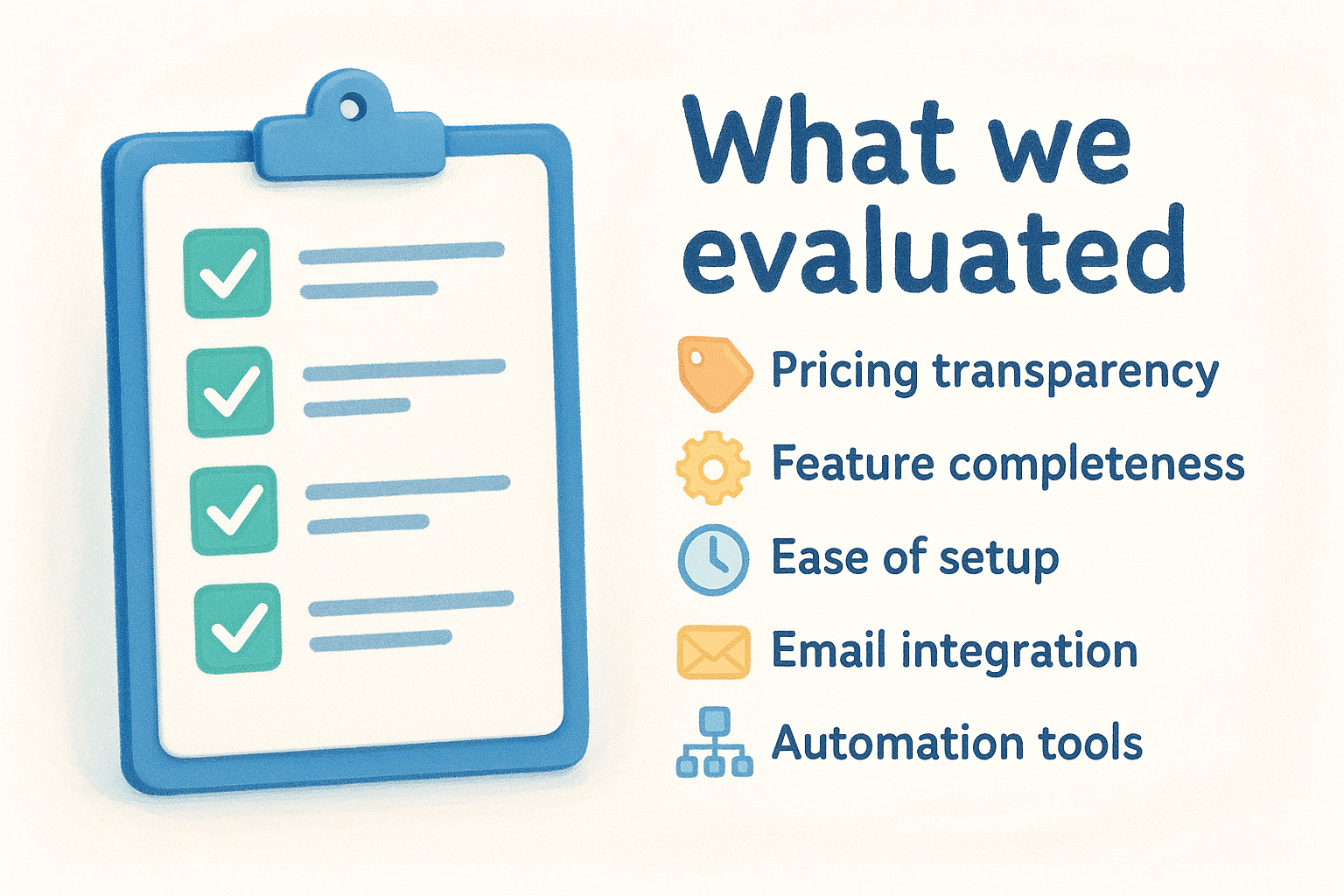 What we evaluated

Pricing transparency

Feature completeness

Ease of setup

Email integration

Automation tools